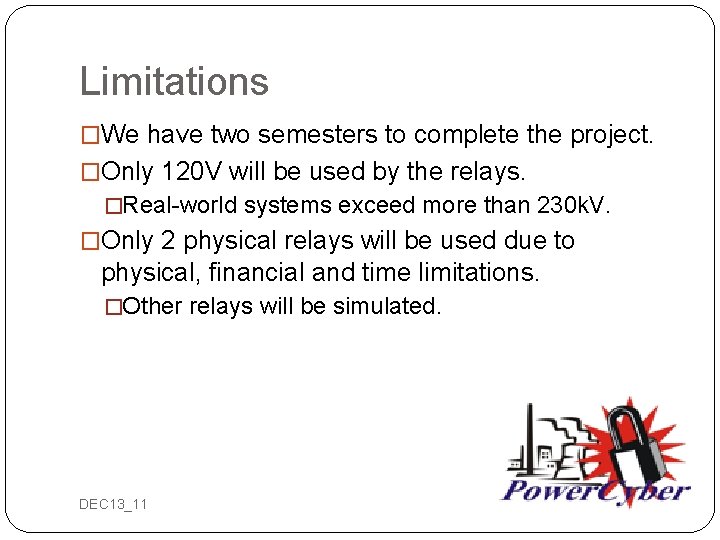 Limitations

□We have two semesters to complete the project.

□Only 120V will be used by the relays.

□Real-world systems exceed more than 230kV.

□Only 2 physical relays will be used due to physical, financial and time limitations.

□Other relays will be simulated.

PowerCyber

DEC13_11